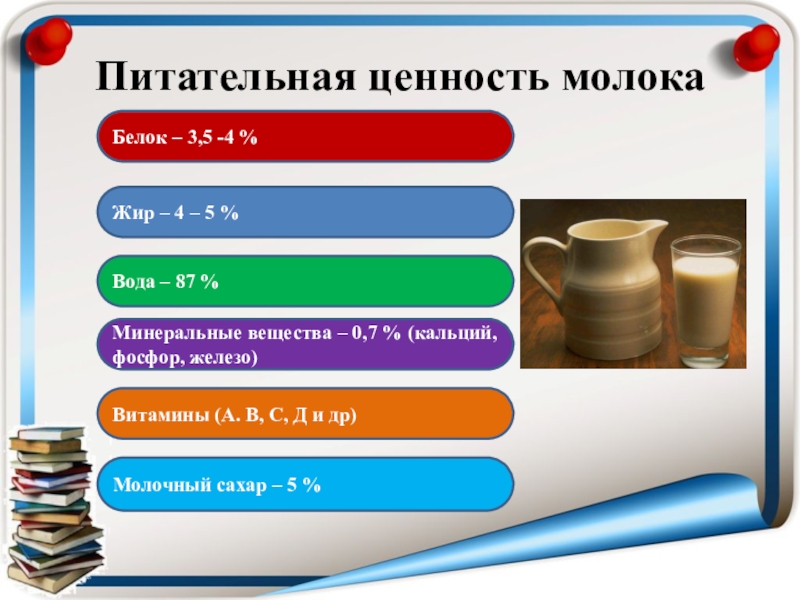 Питательная ценность молока

Белок – 3,5 -4 %

Жир – 4 – 5 %

Вода – 87 %

Минеральные вещества – 0,7 % (кальций, фосфор, железо)

Витамины (А. В, С, Д и др)

Молочный сахар – 5 %